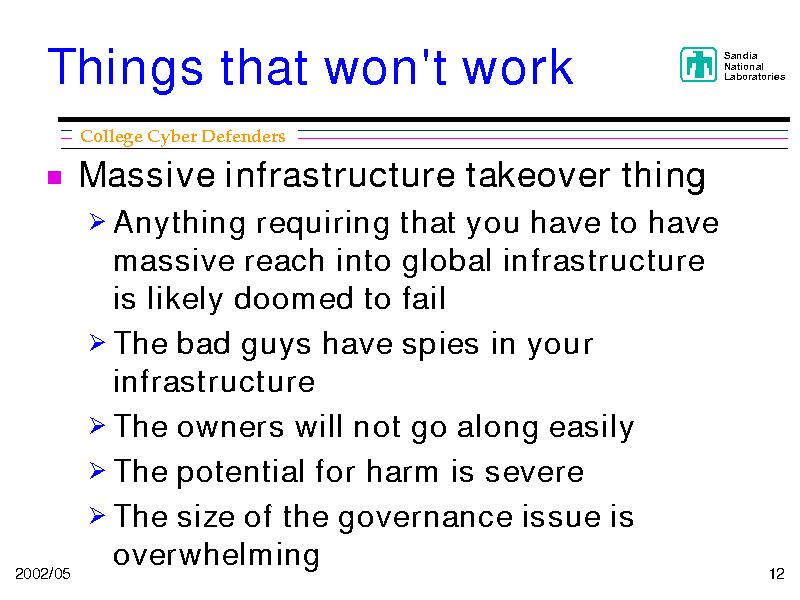 Things that won't work

Sandia National Laboratories

College Cyber Defenders

■ Massive infrastructure takeover thing

➢ Anything requiring that you have to have massive reach into global infrastructure is likely doomed to fail

➢ The bad guys have spies in your infrastructure

➢ The owners will not go along easily

➢ The potential for harm is severe

➢ The size of the governance issue is overwhelming

2002/05

12